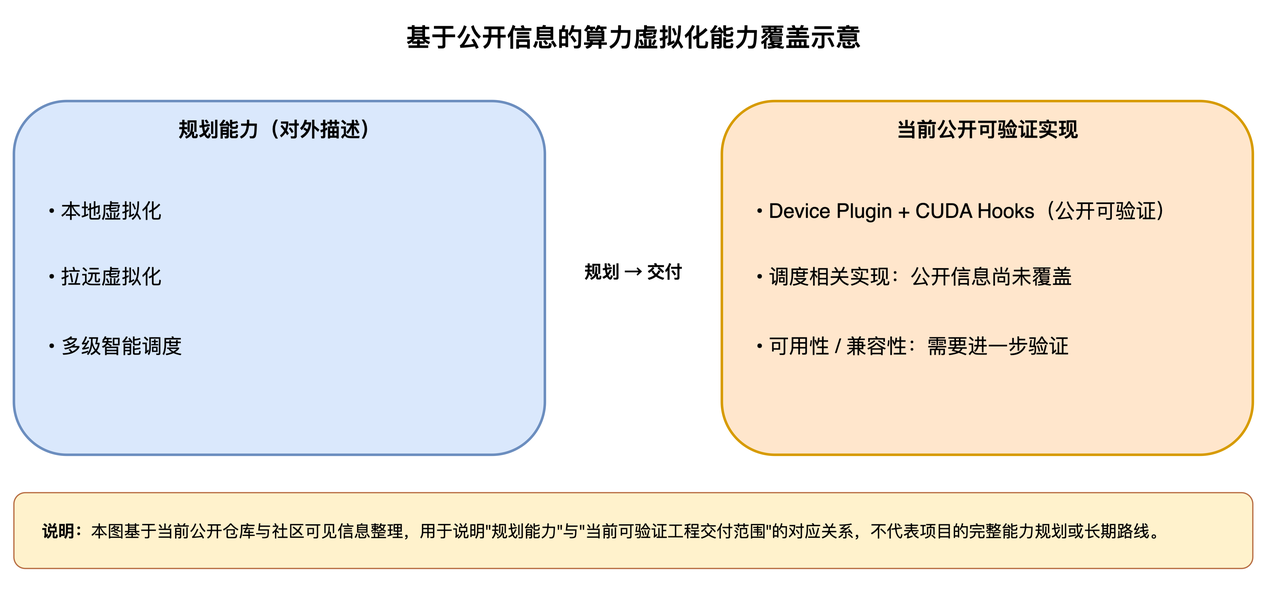 基于公开信息的算力虚拟化能力覆盖示意

规划能力（对外描述）

• 本地虚拟化

• 拉远虚拟化

• 多级智能调度

规划 → 交付

当前公开可验证实现

• Device Plugin + CUDA Hooks（公开可验证）

• 调度相关实现：公开信息尚未覆盖

• 可用性 / 兼容性：需要进一步验证

说明：本图基于当前公开仓库与社区可见信息整理，用于说明"规划能力"与"当前可验证工程交付范围"的对应关系，不代表项目的完整能力规划或长期路线。